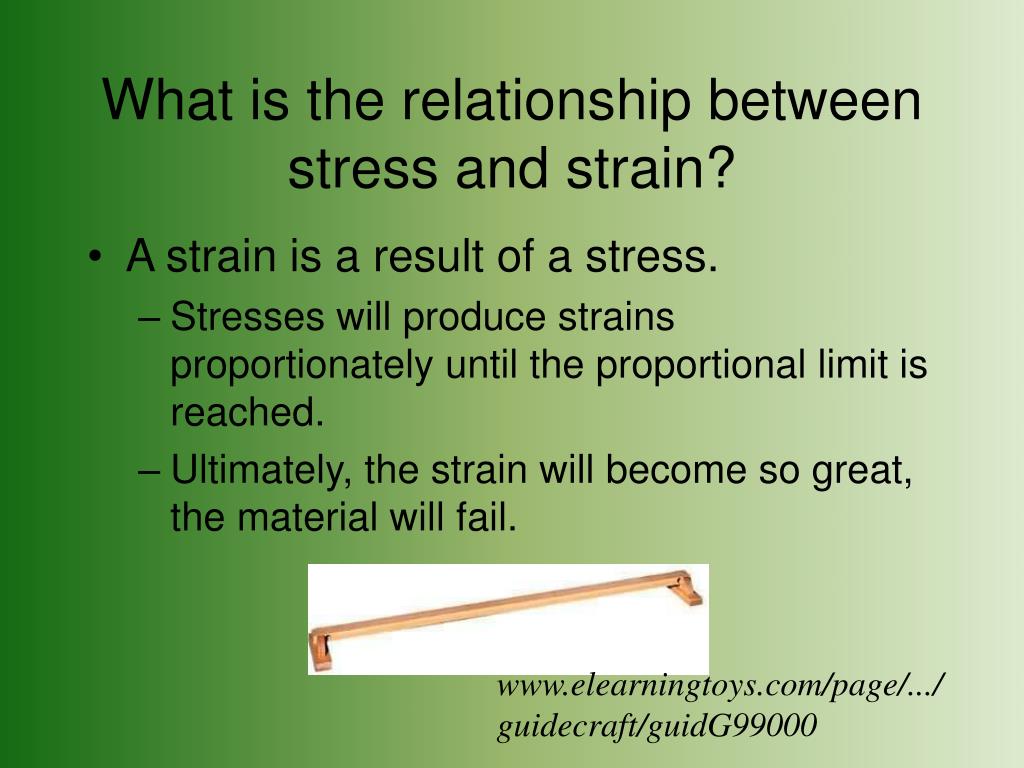 What is the relationship between stress and strain?

• A strain is a result of a stress.
– Stresses will produce strains proportionately until the proportional limit is reached.
– Ultimately, the strain will become so great, the material will fail.

www.elearningtoys.com/page/.../guidecraft/guidG99000